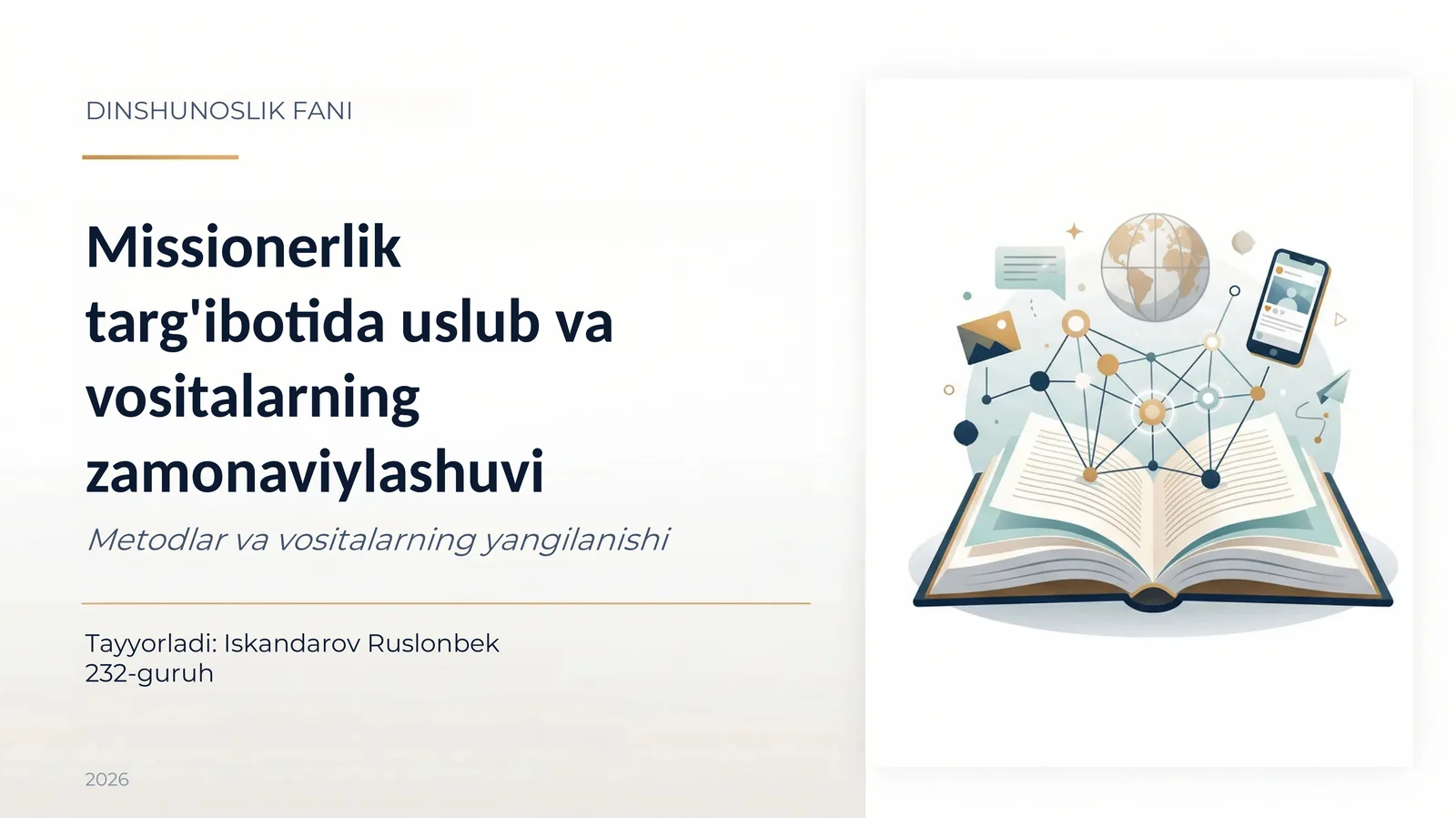 DINSHUNOSLIK FANI

Missionerlik targ'ibotida uslub va vositalarning zamonaviylashuvi

Metodlar va vositalarning yangilanishi

Tayyorladi: Iskandarov Ruslonbek
232-guruh

2026